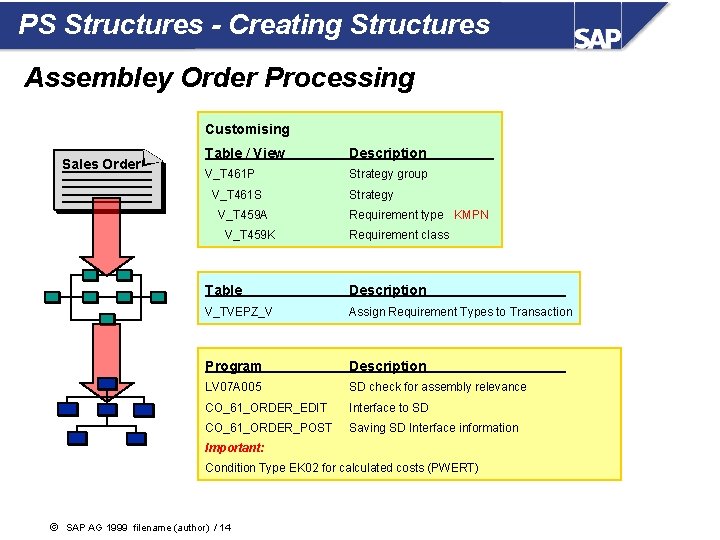 PS Structures - Creating Structures

SAP

Assembley Order Processing

Sales Order

Customising

| Table / View | Description |
|---|---|
| V_T461P | Strategy group |
| V_T461S | Strategy |
| V_T459A | Requirement type KMPN |
| V_T459K | Requirement class |

| Table | Description |
|---|---|
| V_TVEPZ_V | Assign Requirement Types to Transaction |

| Program | Description |
|---|---|
| LV07A005 | SD check for assembly relevance |
| CO_61_ORDER_EDIT | Interface to SD |
| CO_61_ORDER_POST | Saving SD Interface information |

Important:

Condition Type EK02 for calculated costs (PWERT)

© SAP AG 1999 filename (author) / 14